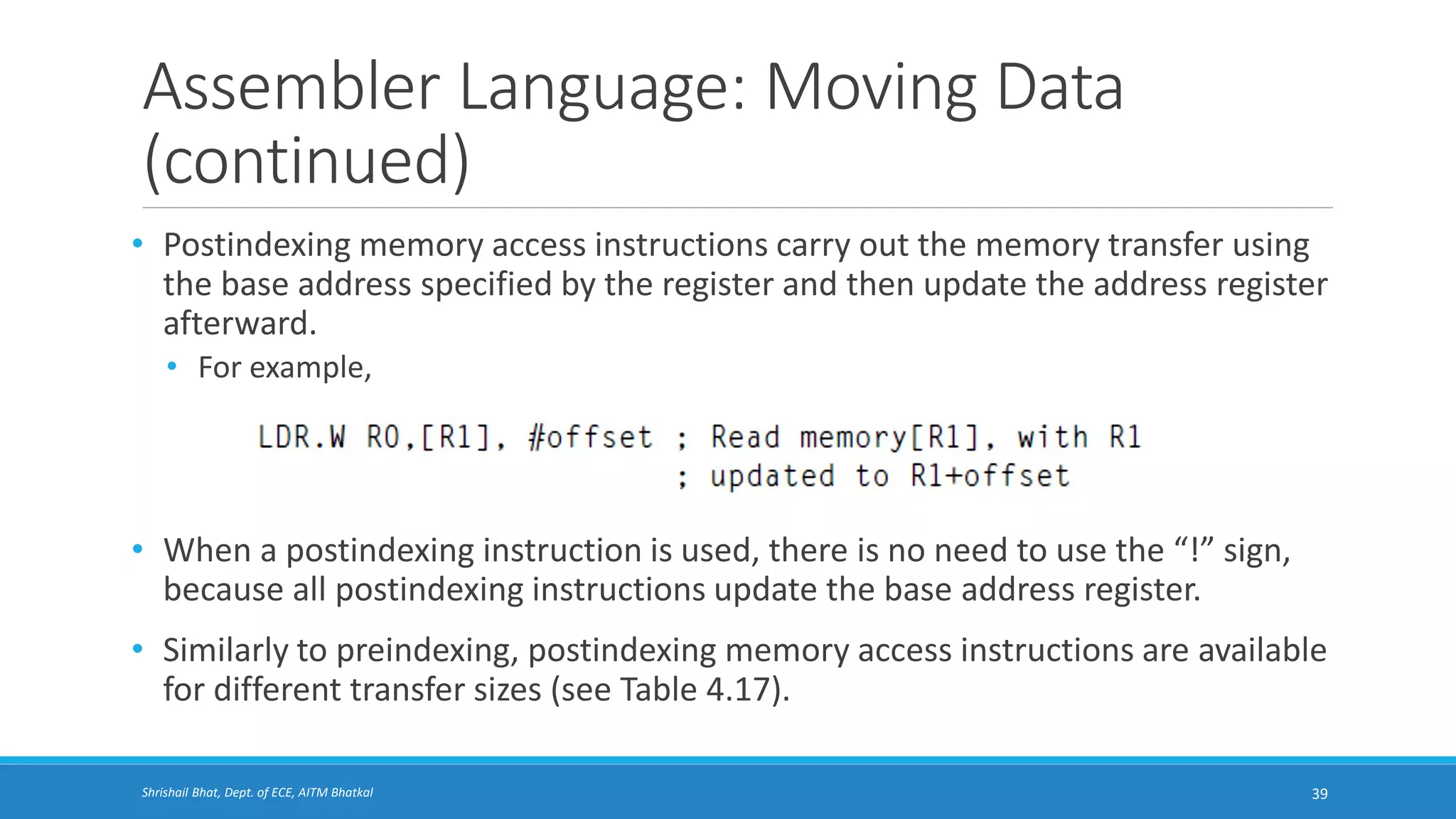 Assembler Language: Moving Data (continued)

• Postindexing memory access instructions carry out the memory transfer using the base address specified by the register and then update the address register afterward.
  • For example,

LDR.W R0,[R1], #offset ; Read memory[R1], with R1
                       ; updated to R1+offset

• When a postindexing instruction is used, there is no need to use the “!” sign, because all postindexing instructions update the base address register.

• Similarly to preindexing, postindexing memory access instructions are available for different transfer sizes (see Table 4.17).

Shrishail Bhat, Dept. of ECE, AITM Bhatkal

39